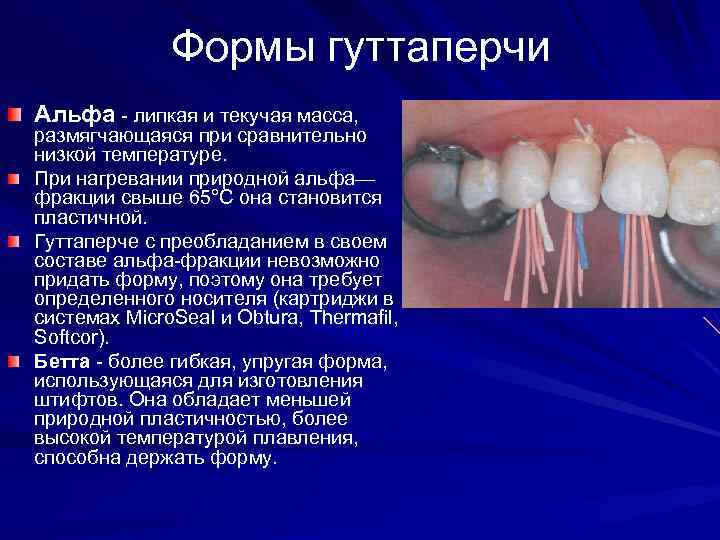 Формы гуттаперчи

Альфа - липкая и текучая масса, размягчающаяся при сравнительно низкой температуре.

При нагревании природной альфа—фракции свыше 65°С она становится пластичной.

Гуттаперче с преобладанием в своем составе альфа-фракции невозможно придать форму, поэтому она требует определенного носителя (картриджи в системах MicroSeal и Obtura, Thermafil, Softcor).

Бетта - более гибкая, упругая форма, использующаяся для изготовления штифтов. Она обладает меньшей природной пластичностью, более высокой температурой плавления, способна держать форму.